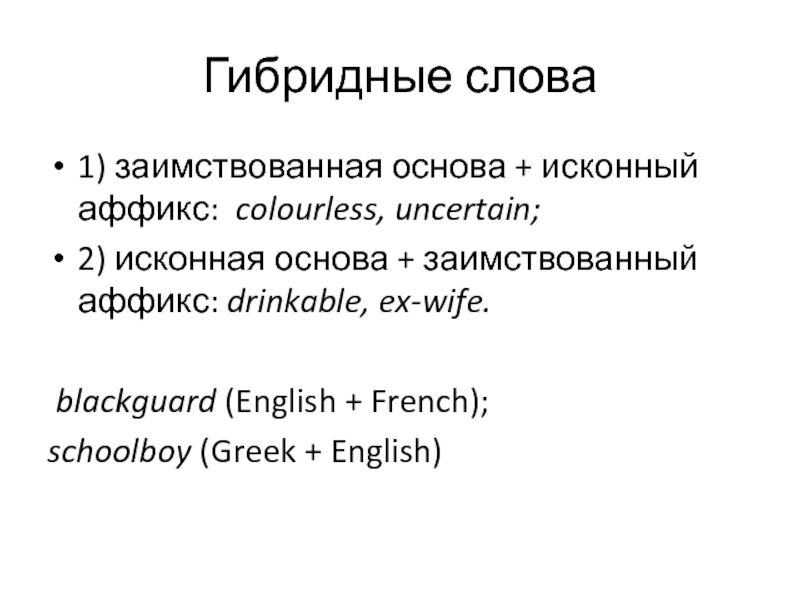 Гибридные слова

• 1) заимствованная основа + исконный аффикс: colourless, uncertain;
• 2) исконная основа + заимствованный аффикс: drinkable, ex-wife.

blackguard (English + French);
schoolboy (Greek + English)